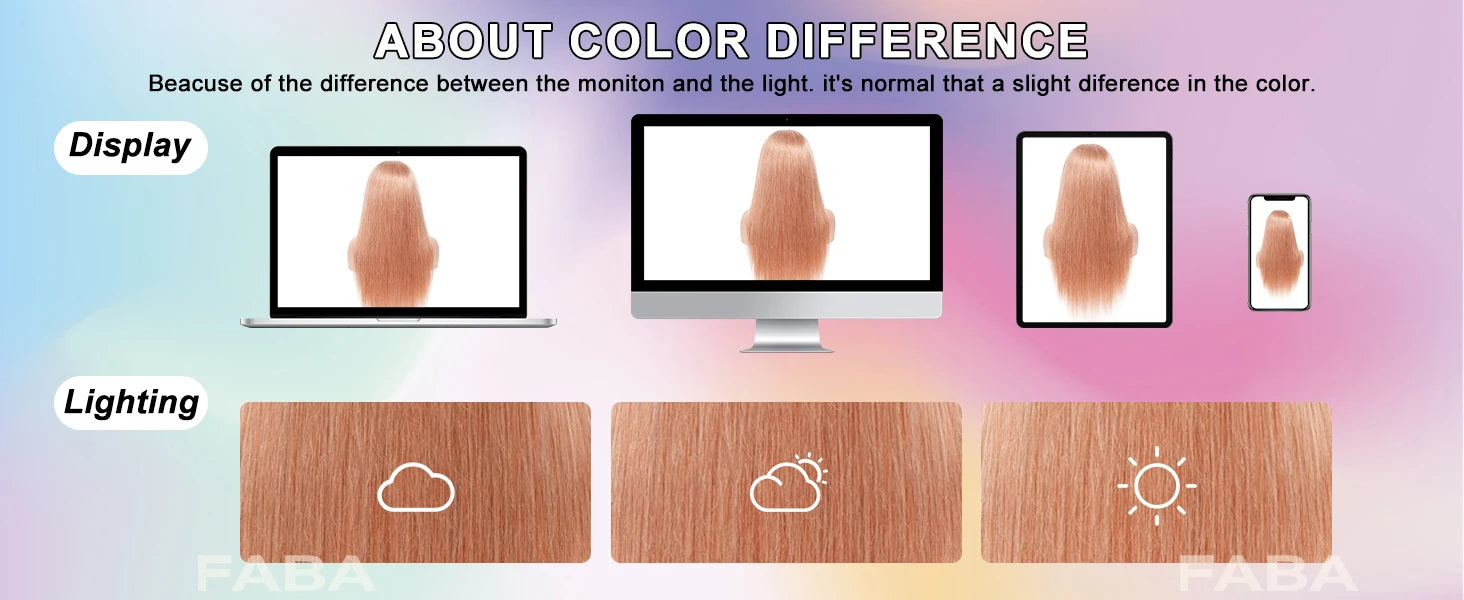 ABOUT COLOR DIFFERENCE

Beacuse of the difference between the moniton and the light. it's normal that a slight diference in the color.

Display

Lighting

FABA

FABA